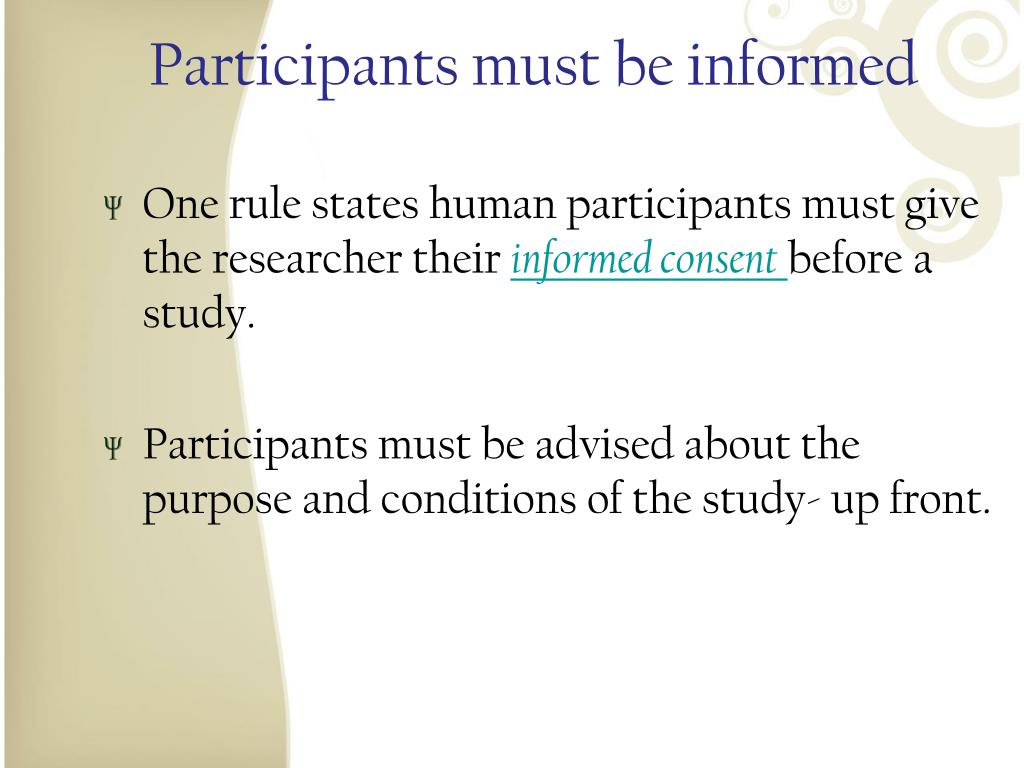 Participants must be informed

Ψ One rule states human participants must give the researcher their informed consent before a study.

Ψ Participants must be advised about the purpose and conditions of the study- up front.